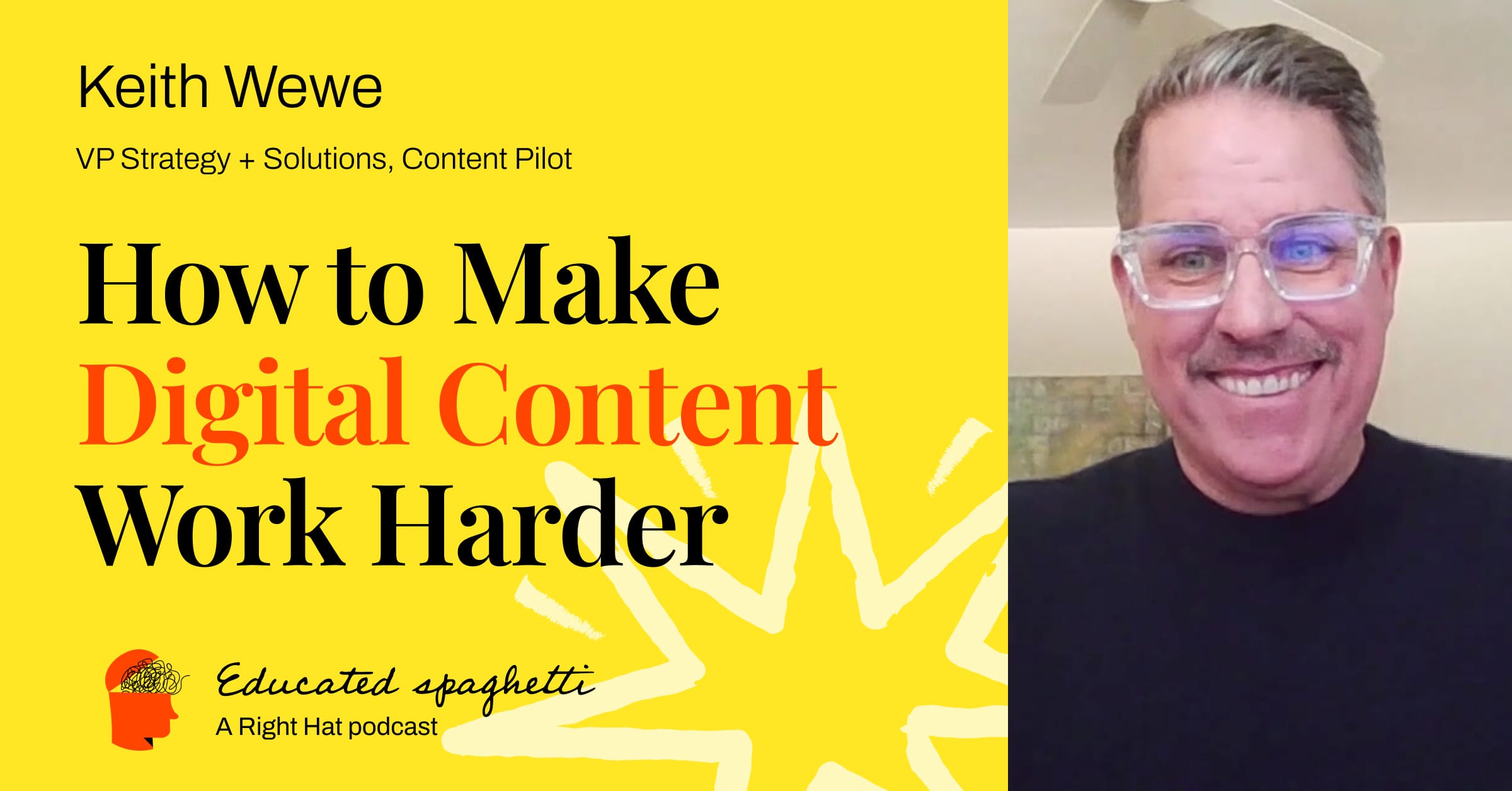 Keith Wewe

VP Strategy + Solutions, Content Pilot

How to Make Digital Content Work Harder

Educated spaghetti
A Right Hat podcast